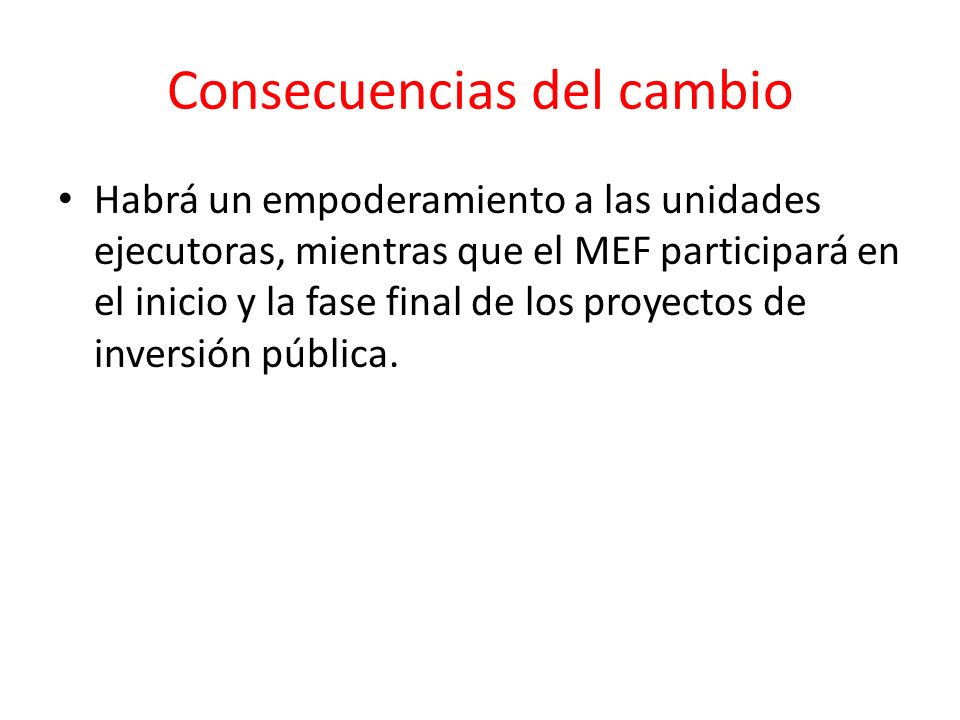 Consecuencias del cambio

• Habrá un empoderamiento a las unidades ejecutoras, mientras que el MEF participará en el inicio y la fase final de los proyectos de inversión pública.